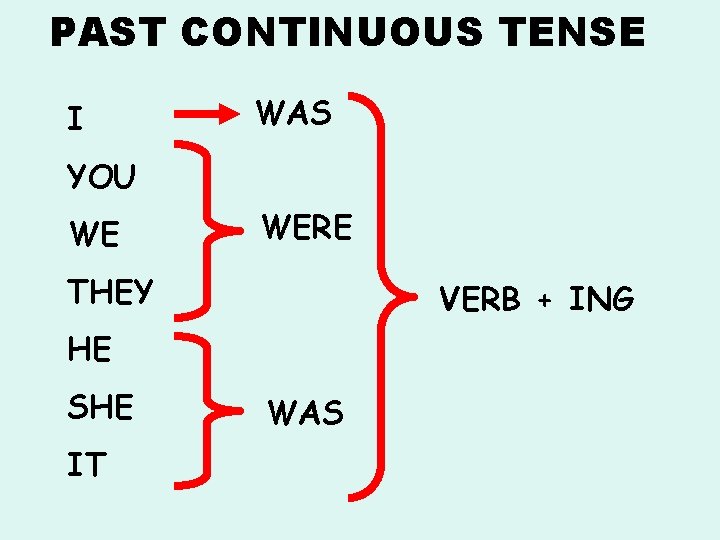 PAST CONTINUOUS TENSE

I
WAS
YOU
WE
THEY
WERE
HE
SHE
IT
WAS
VERB + ING